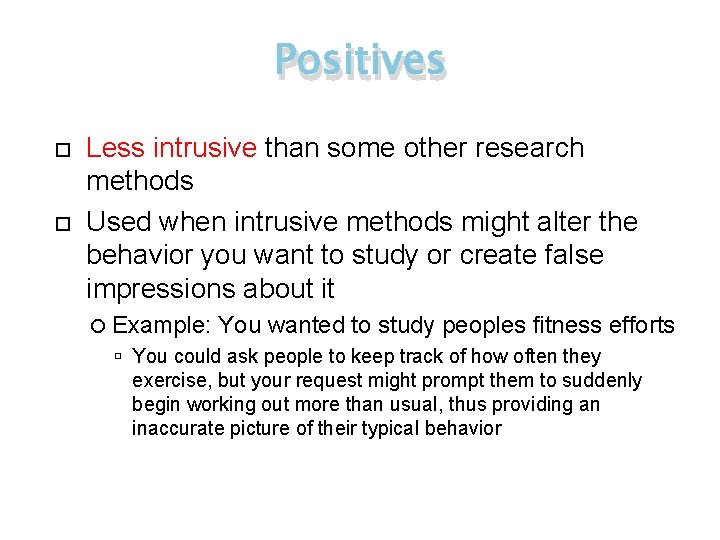 Positives

Less intrusive than some other research methods

Used when intrusive methods might alter the behavior you want to study or create false impressions about it

Example: You wanted to study peoples fitness efforts

You could ask people to keep track of how often they exercise, but your request might prompt them to suddenly begin working out more than usual, thus providing an inaccurate picture of their typical behavior